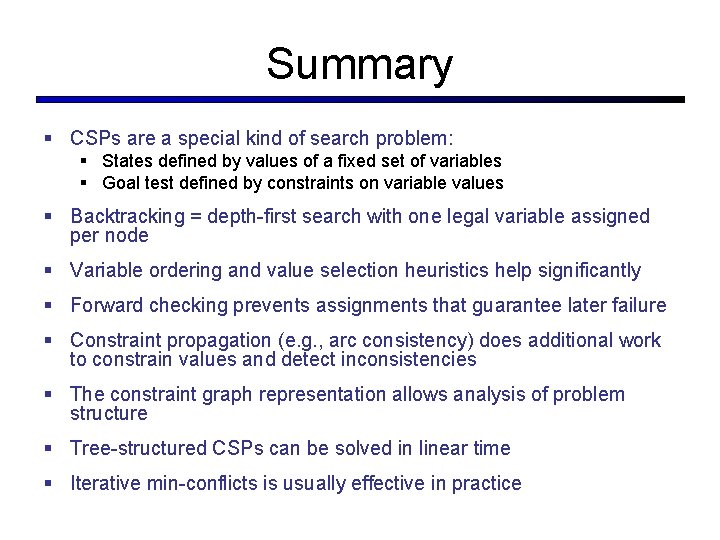 Summary

▪ CSPs are a special kind of search problem:
▪ States defined by values of a fixed set of variables
▪ Goal test defined by constraints on variable values

▪ Backtracking = depth-first search with one legal variable assigned per node

▪ Variable ordering and value selection heuristics help significantly

▪ Forward checking prevents assignments that guarantee later failure

▪ Constraint propagation (e.g., arc consistency) does additional work to constrain values and detect inconsistencies

▪ The constraint graph representation allows analysis of problem structure

▪ Tree-structured CSPs can be solved in linear time

▪ Iterative min-conflicts is usually effective in practice